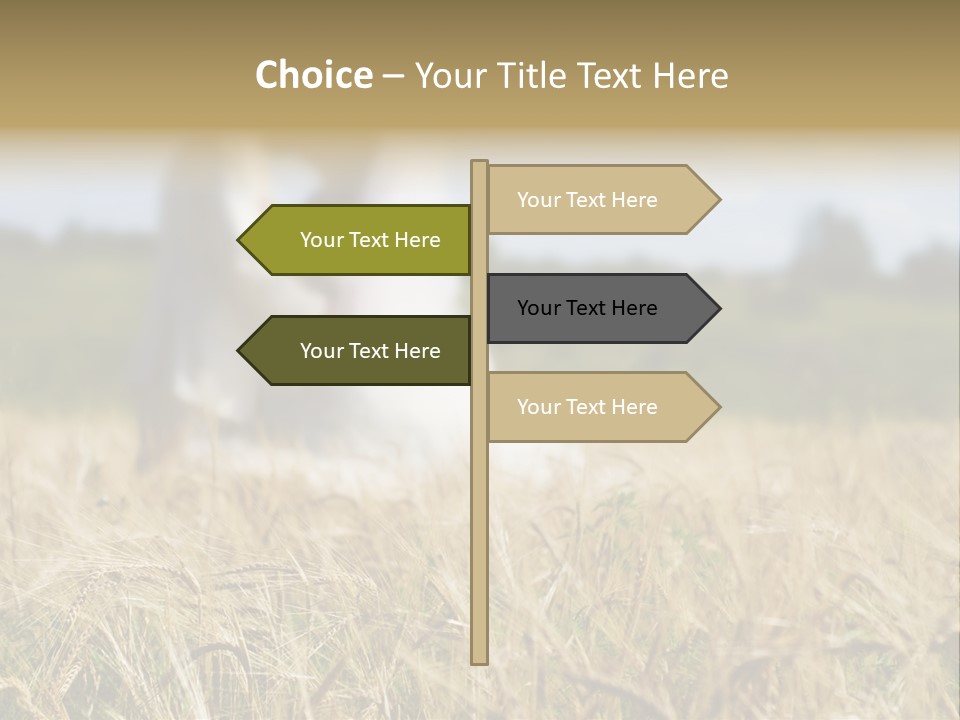 Choice – Your Title Text Here

Your Text Here

Your Text Here

Your Text Here

Your Text Here

Your Text Here